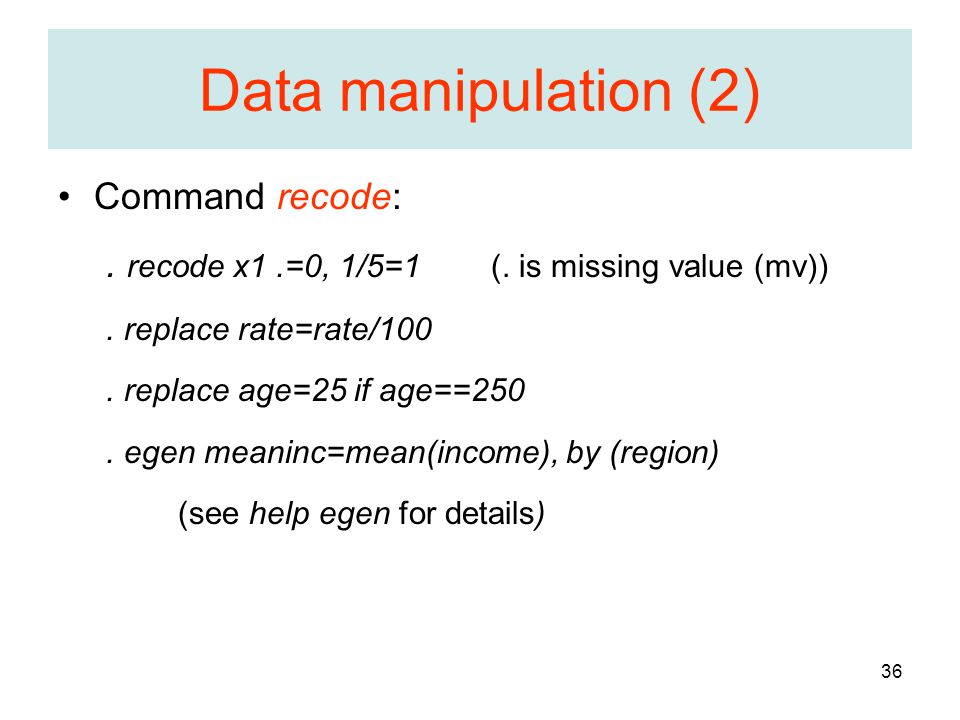 Data manipulation (2)

• Command recode:

. recode x1 .=0, 1/5=1 (. is missing value (mv))

. replace rate=rate/100

. replace age=25 if age==250

. egen meaninc=mean(income), by (region)

(see help egen for details)

36